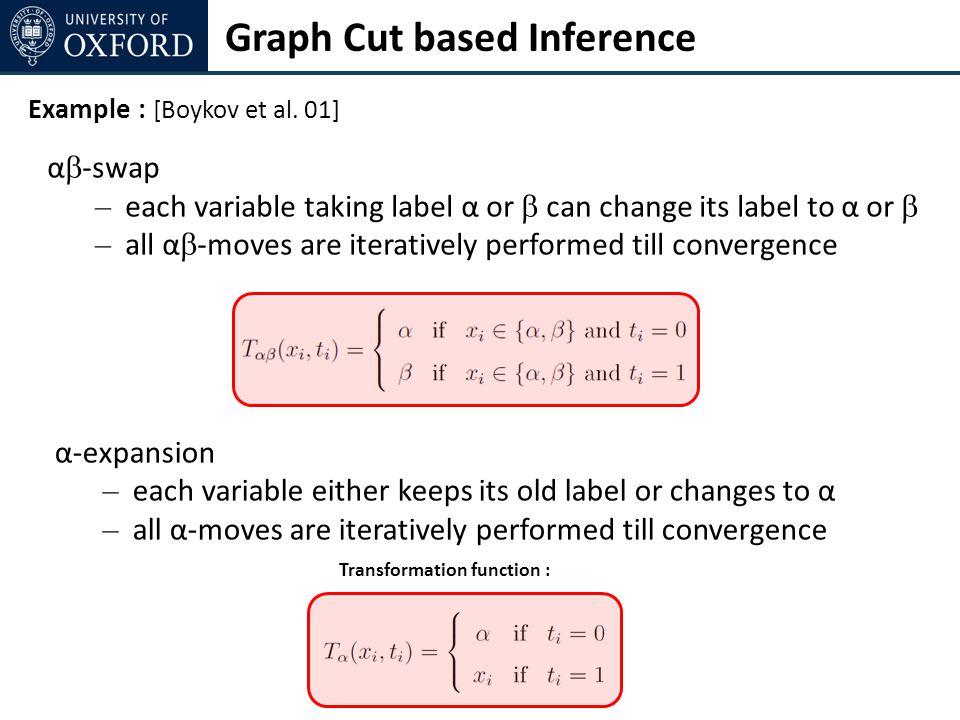 UNIVERSITY OF OXFORD

Graph Cut based Inference

Example : [Boykov et al. 01]

αβ-swap
– each variable taking label α or β can change its label to α or β
– all αβ-moves are iteratively performed till convergence

$T_{\alpha\beta}(x_i, t_i) = \begin{cases} \alpha & \text{if } x_i \in \{\alpha, \beta\} \text{ and } t_i = 0 \\ \beta & \text{if } x_i \in \{\alpha, \beta\} \text{ and } t_i = 1 \end{cases}$

α-expansion
– each variable either keeps its old label or changes to α
– all α-moves are iteratively performed till convergence

Transformation function :

$T_{\alpha}(x_i, t_i) = \begin{cases} \alpha & \text{if } t_i = 0 \\ x_i & \text{if } t_i = 1 \end{cases}$